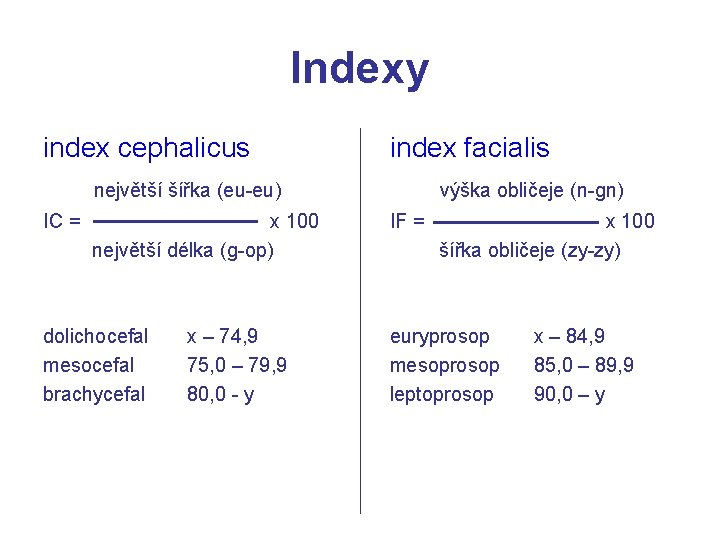 Indexy

index cephalicus

$IC = \frac{\text{největší šířka (eu-eu)}}{\text{největší délka (g-op)}} \times 100$

dolichocefal x – 74,9
mesocefal 75,0 – 79,9
brachycefal 80,0 - y

index facialis

$IF = \frac{\text{výška obličeje (n-gn)}}{\text{šířka obličeje (zy-zy)}} \times 100$

euryprosop x – 84,9
mesoprosop 85,0 – 89,9
leptoprosop 90,0 – y